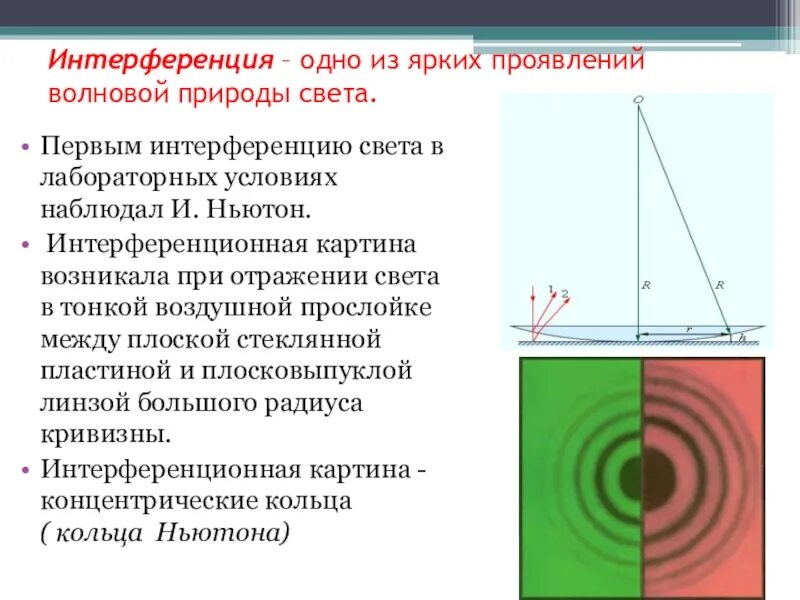 Интерференция – одно из ярких проявлений волновой природы света.

• Первым интерференцию света в лабораторных условиях наблюдал И. Ньютон.
• Интерференционная картина возникала при отражении света в тонкой воздушной прослойке между плоской стеклянной пластиной и плосковыпуклой линзой большого радиуса кривизны.
• Интерференционная картина - концентрические кольца ( кольца Ньютона)

O
R
R
1
2
r
h